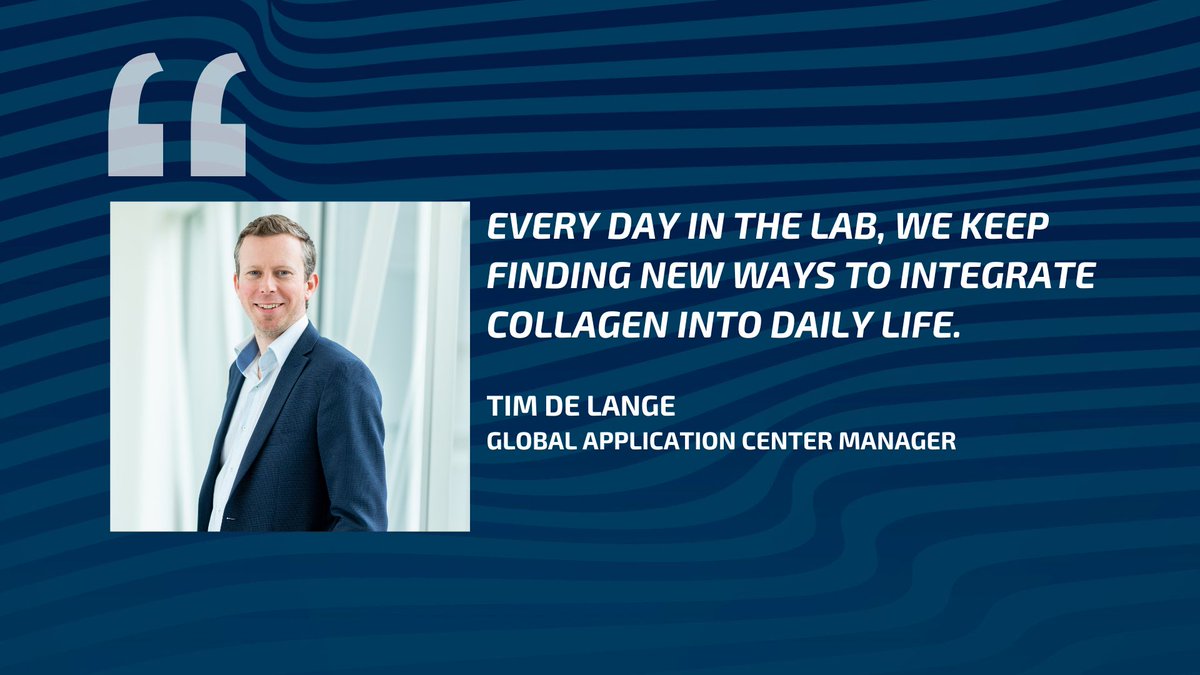 “

EVERY DAY IN THE LAB, WE KEEP FINDING NEW WAYS TO INTEGRATE COLLAGEN INTO DAILY LIFE.

TIM DE LANGE
GLOBAL APPLICATION CENTER MANAGER